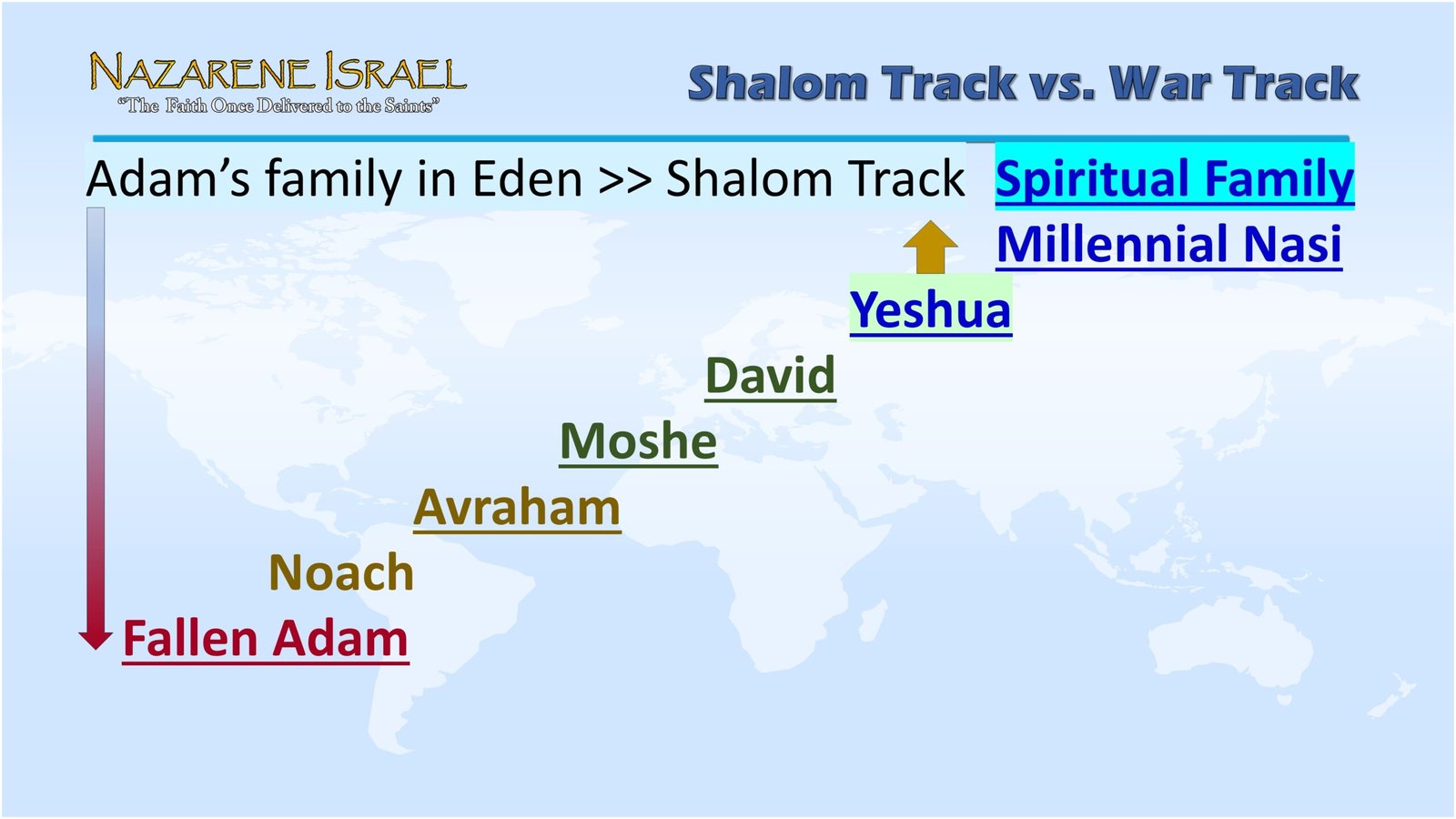 NAZARENE ISRAEL
"The Faith Once Delivered to the Saints"

Shalom Track vs. War Track

Adam's family in Eden >> Shalom Track

Spiritual Family

Millennial Nasi

Yeshua

David

Moshe

Avraham

Noach

Fallen Adam